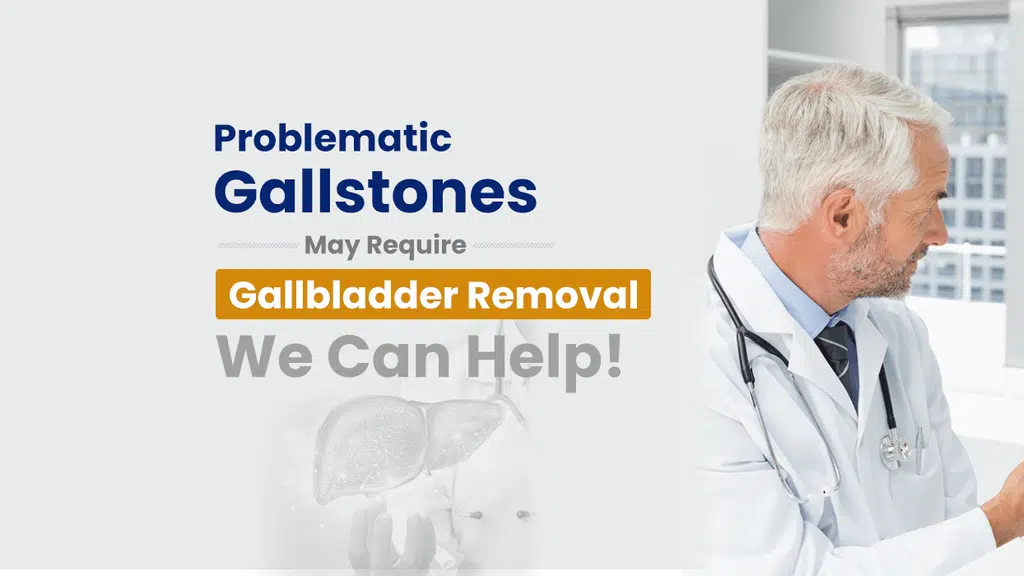 Problematic
Gallstones
May Require
Gallbladder Removal
We Can Help!